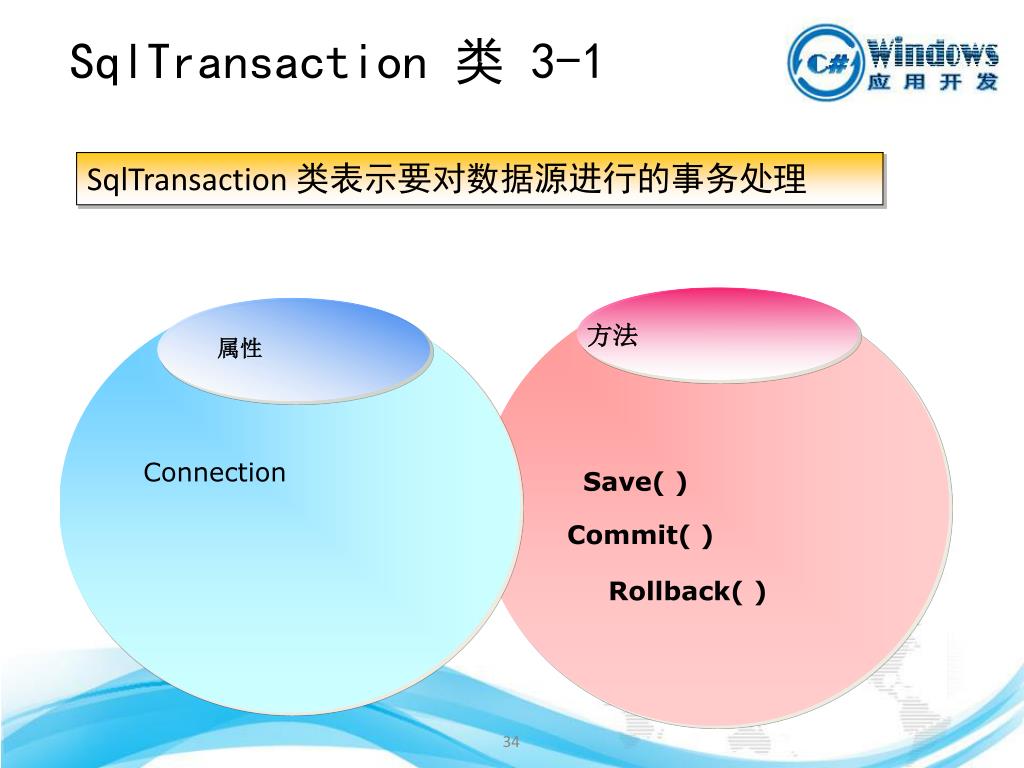 SqlTransaction 类 3-1

C# Windows 应用开发

SqlTransaction 类表示要对数据源进行的事务处理

属性

Connection

方法

Save( )

Commit( )

Rollback( )

34